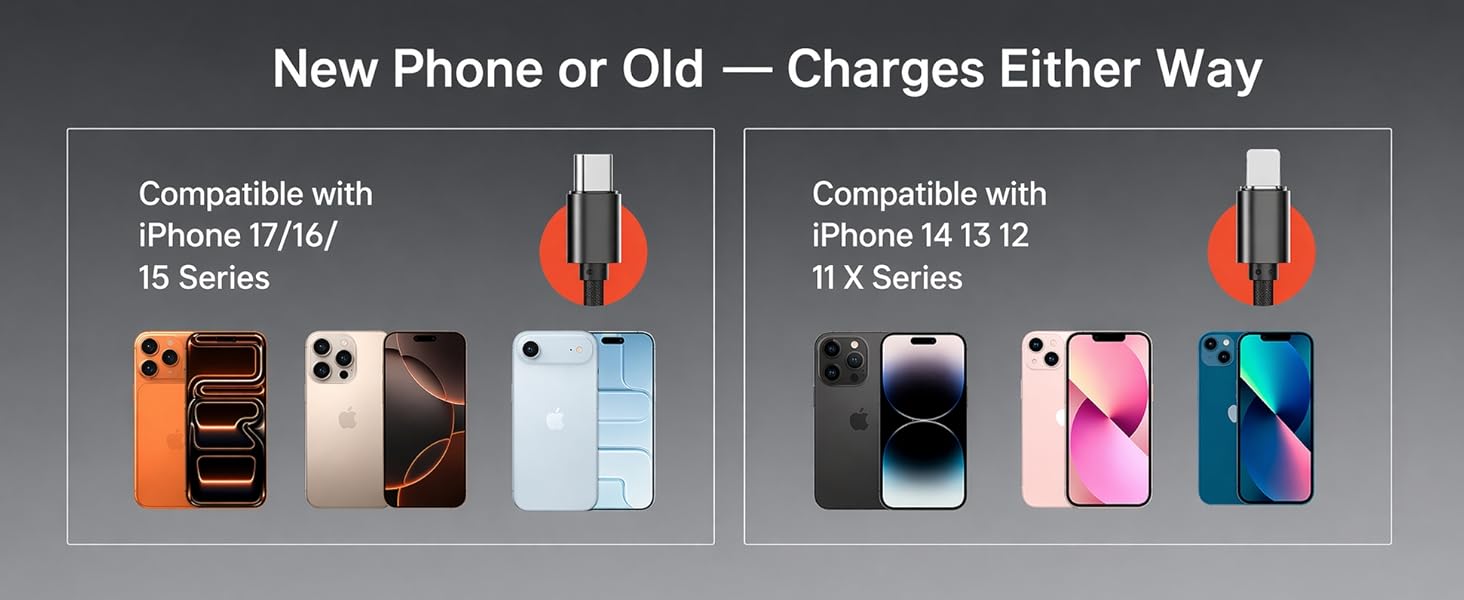 New Phone or Old — Charges Either Way

Compatible with iPhone 17/16/ 15 Series

Compatible with iPhone 14 13 12 11 X Series